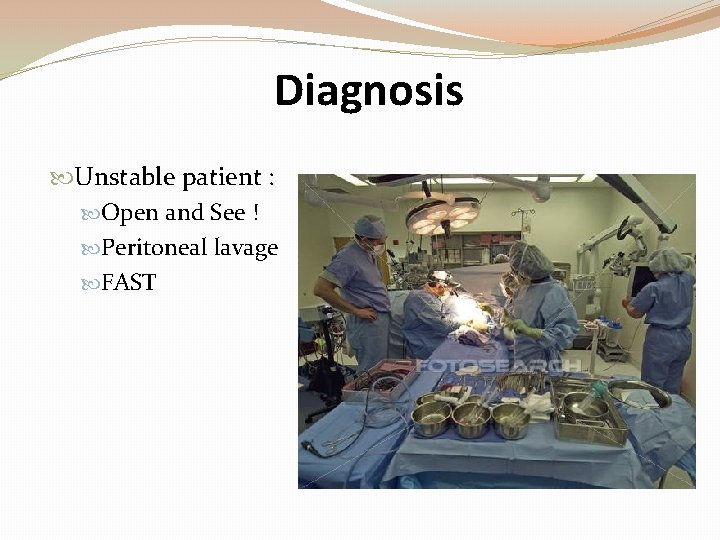 Diagnosis

Unstable patient :

Open and See !

Peritoneal lavage

FAST

FOTOSEARCH